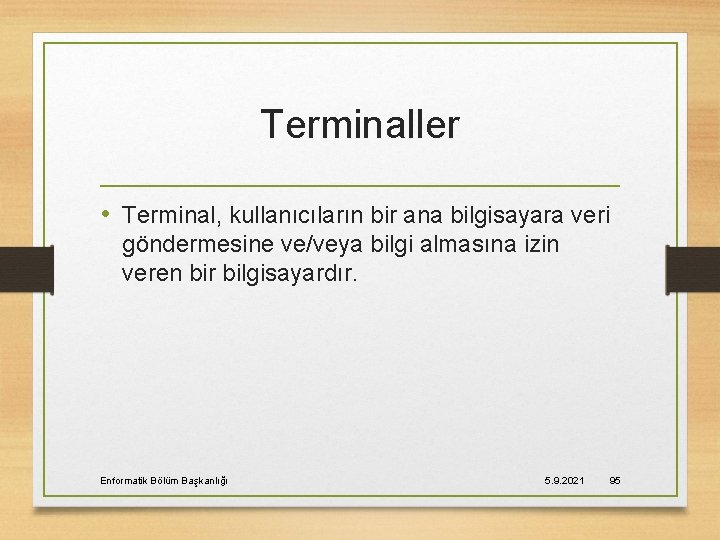 Terminaller

• Terminal, kullanıcıların bir ana bilgisayara veri göndermesine ve/veya bilgi almasına izin veren bir bilgisayardır.

Enformatik Bölüm Başkanlığı

5.9.2021

95